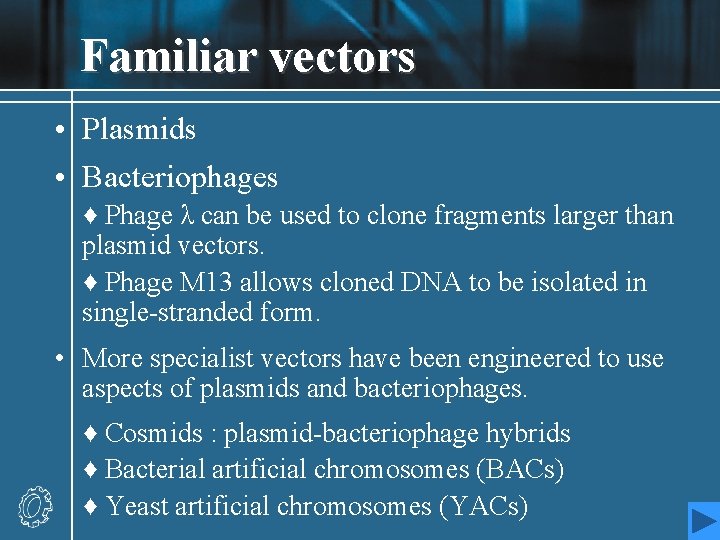 Familiar vectors

• Plasmids

• Bacteriophages

♦ Phage λ can be used to clone fragments larger than plasmid vectors.

♦ Phage M13 allows cloned DNA to be isolated in single-stranded form.

• More specialist vectors have been engineered to use aspects of plasmids and bacteriophages.

♦ Cosmids : plasmid-bacteriophage hybrids

♦ Bacterial artificial chromosomes (BACs)

♦ Yeast artificial chromosomes (YACs)